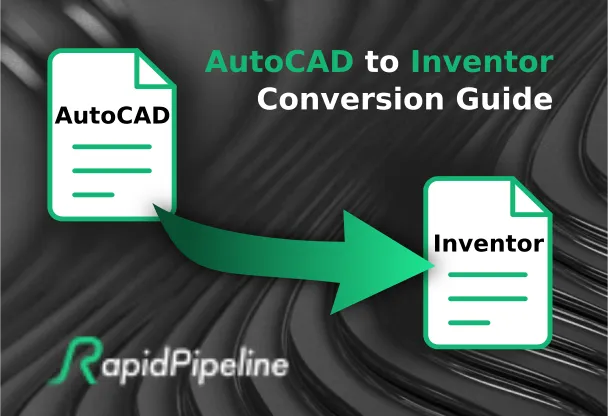 AutoCAD to Inventor Conversion Guide

AutoCAD

Inventor

RapidPipeline